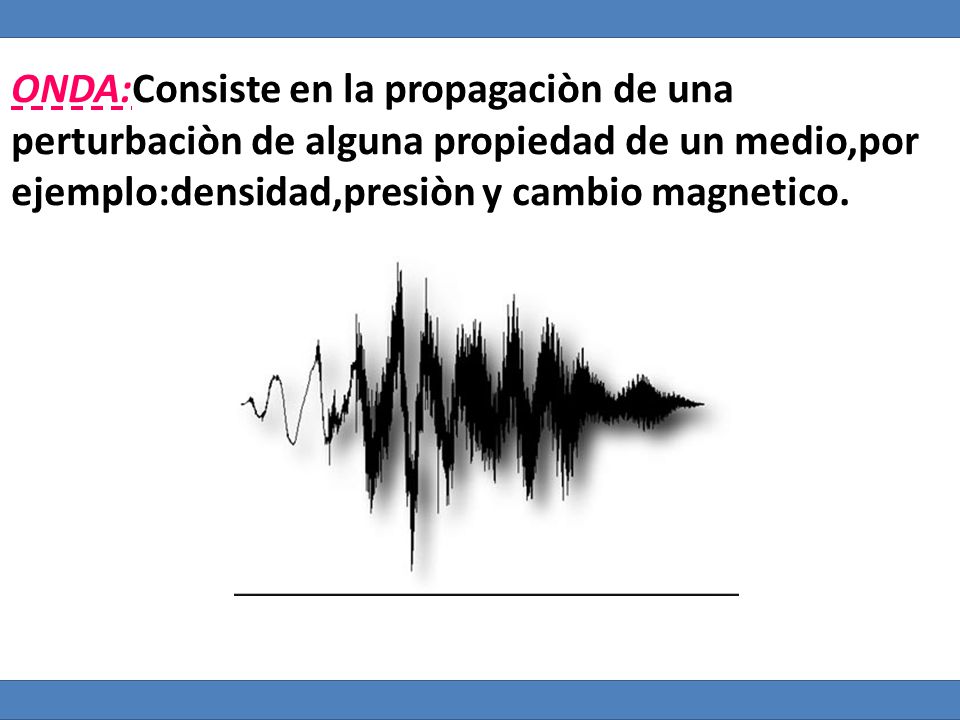 ONDA:Consiste en la propagaciòn de una perturbaciòn de alguna propiedad de un medio,por ejemplo:densidad,presiòn y cambio magnetico.